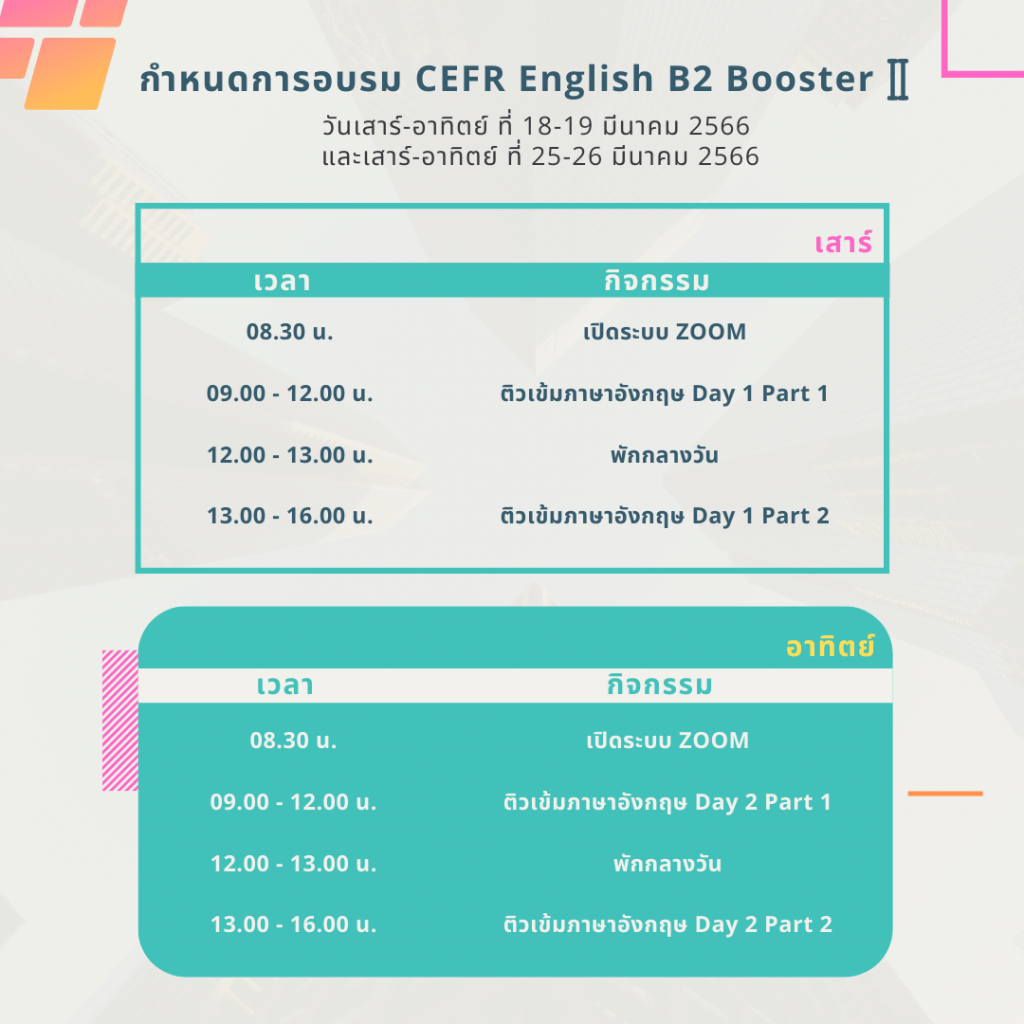 กำหนดการอบรม CEFR English B2 Booster II
วันเสาร์-อาทิตย์ ที่ 18-19 มีนาคม 2566
และเสาร์-อาทิตย์ ที่ 25-26 มีนาคม 2566

เสาร์

| เวลา | กิจกรรม |
|---|---|
| 08.30 น. | เปิดระบบ ZOOM |
| 09.00 - 12.00 น. | ติวเข้มภาษาอังกฤษ Day 1 Part 1 |
| 12.00 - 13.00 น. | พักกลางวัน |
| 13.00 - 16.00 น. | ติวเข้มภาษาอังกฤษ Day 1 Part 2 |

อาทิตย์

| เวลา | กิจกรรม |
|---|---|
| 08.30 น. | เปิดระบบ ZOOM |
| 09.00 - 12.00 น. | ติวเข้มภาษาอังกฤษ Day 2 Part 1 |
| 12.00 - 13.00 น. | พักกลางวัน |
| 13.00 - 16.00 น. | ติวเข้มภาษาอังกฤษ Day 2 Part 2 |